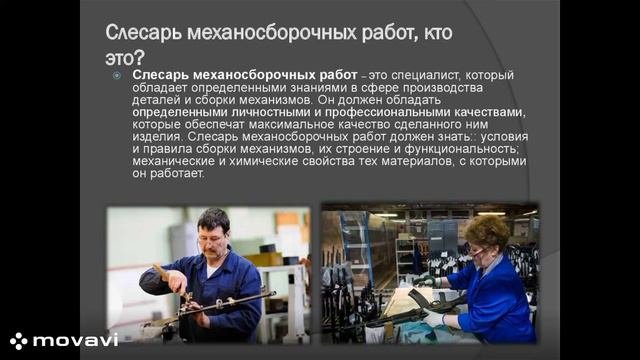 Слесарь механосборочных работ, кто это?

Слесарь механосборочных работ – это специалист, который обладает определенными знаниями в сфере производства деталей и сборки механизмов. Он должен обладать определенными личностными и профессиональными качествами, которые обеспечат максимальное качество сделанного ним изделия. Слесарь механосборочных работ должен знать:: условия и правила сборки механизмов, их строение и функциональность; механические и химические свойства тех материалов, с которыми он работает.

movavi